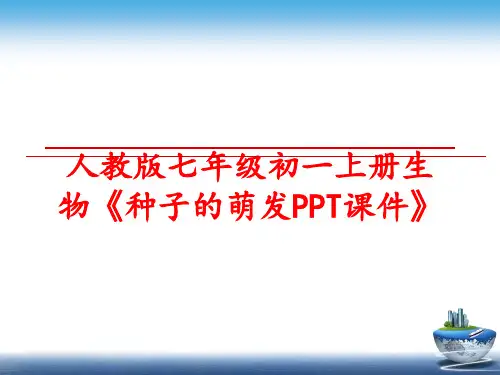 人教版七年级初一上册生物《种子的萌发PPT课件》